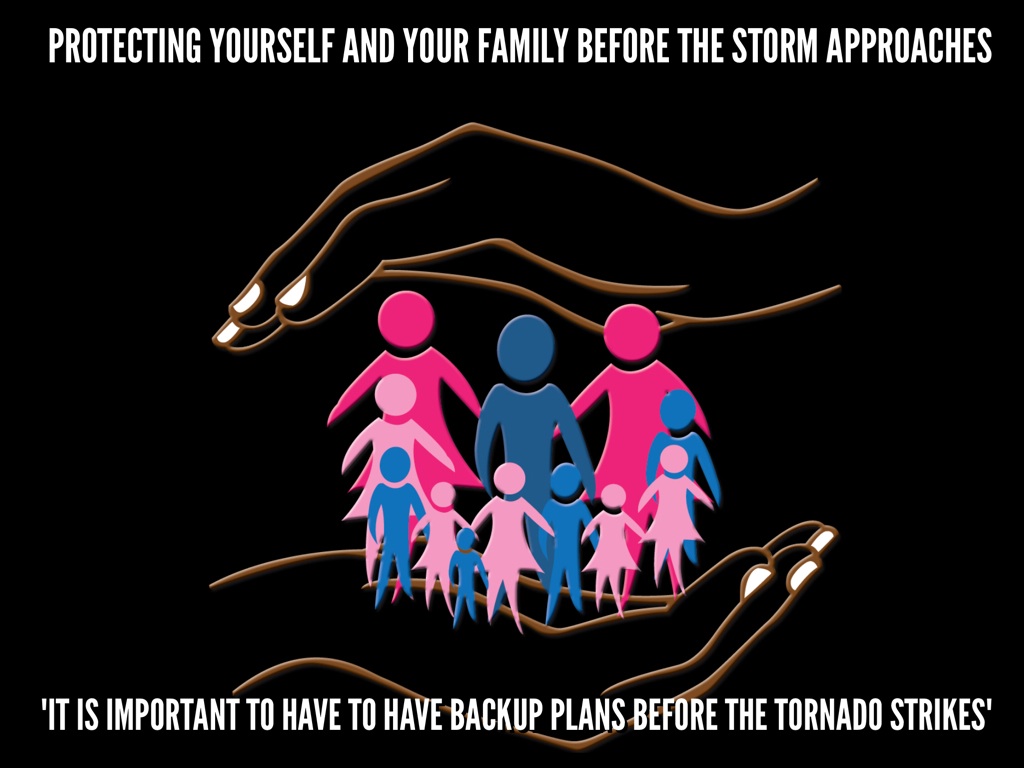 PROTECTING YOURSELF AND YOUR FAMILY BEFORE THE STORM APPROACHES

'IT IS IMPORTANT TO HAVE TO HAVE BACKUP PLANS BEFORE THE TORNADO STRIKES'